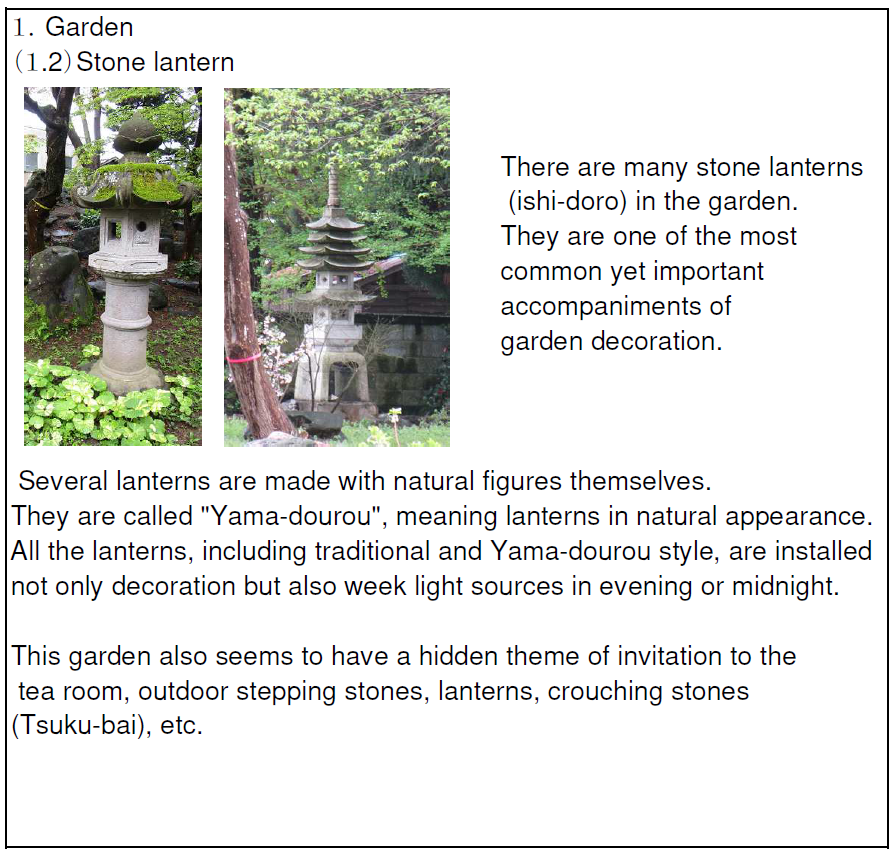 1. Garden
(1.2) Stone lantern

There are many stone lanterns (ishi-doro) in the garden. They are one of the most common yet important accompaniments of garden decoration.

Several lanterns are made with natural figures themselves. They are called "Yama-dourou", meaning lanterns in natural appearance. All the lanterns, including traditional and Yama-dourou style, are installed not only decoration but also week light sources in evening or midnight.

This garden also seems to have a hidden theme of invitation to the tea room, outdoor stepping stones, lanterns, crouching stones (Tsuku-bai), etc.